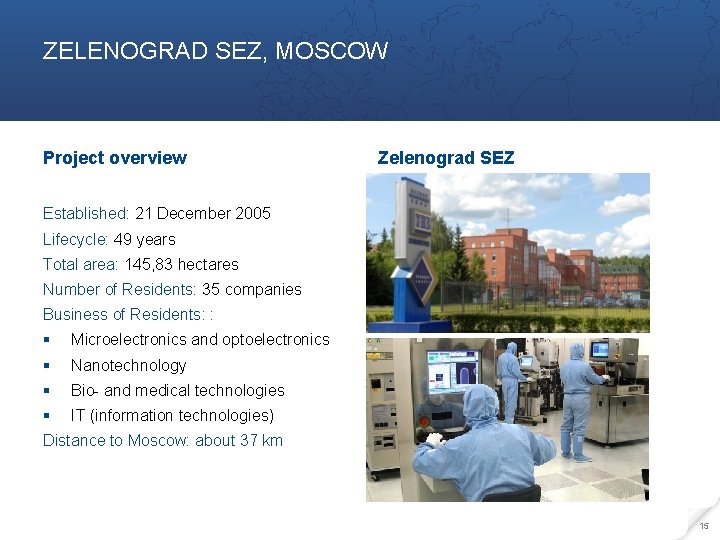 ZELENOGRAD SEZ, MOSCOW

Project overview

Established: 21 December 2005
Lifecycle: 49 years
Total area: 145,83 hectares
Number of Residents: 35 companies
Business of Residents: :
▪ Microelectronics and optoelectronics
▪ Nanotechnology
▪ Bio- and medical technologies
▪ IT (information technologies)
Distance to Moscow: about 37 km

Zelenograd SEZ

15